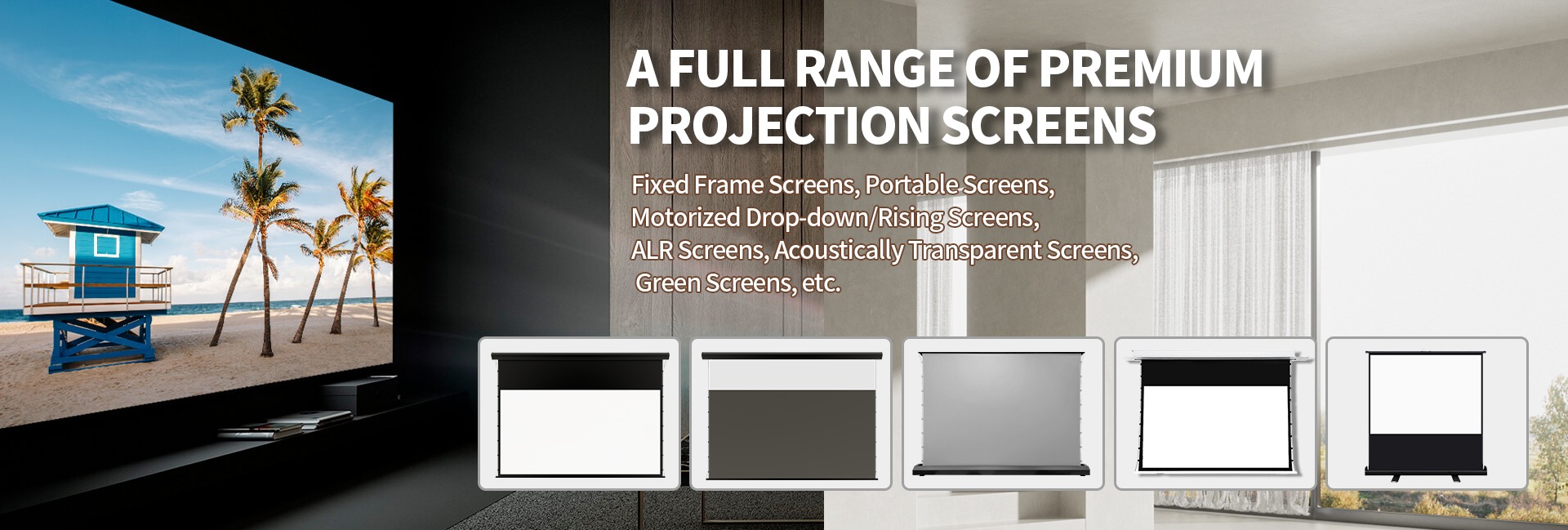 A FULL RANGE OF PREMIUM PROJECTION SCREENS

Fixed Frame Screens, Portable Screens, Motorized Drop-down/Rising Screens, ALR Screens, Acoustically Transparent Screens, Green Screens, etc.